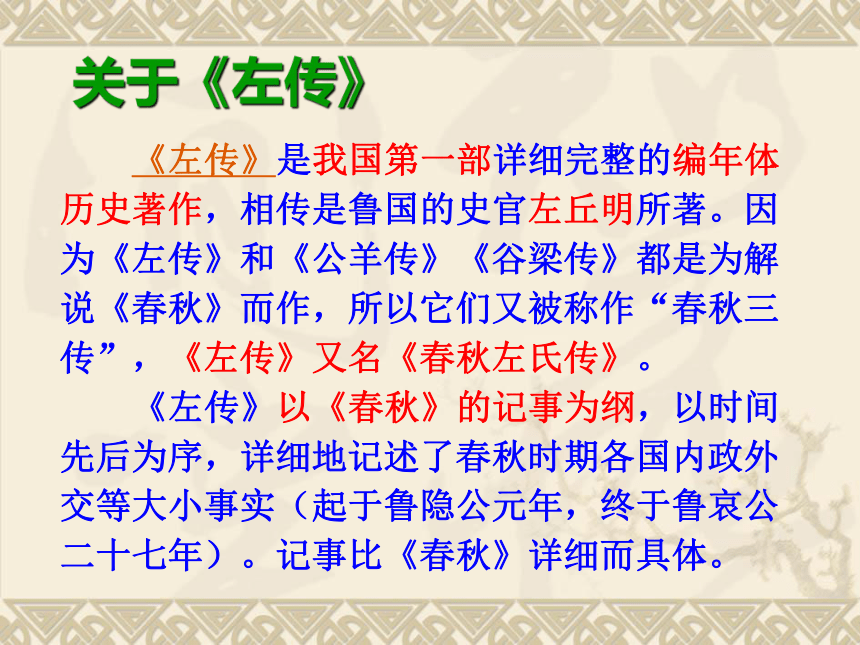 关于《左传》

《左传》是我国第一部详细完整的编年体历史著作，相传是鲁国的史官左丘明所著。因为《左传》和《公羊传》《谷梁传》都是为解说《春秋》而作，所以它们又被称作“春秋三传”，《左传》又名《春秋左氏传》。

《左传》以《春秋》的记事为纲，以时间先后为序，详细地记述了春秋时期各国内政外交等大小事实（起于鲁隐公元年，终于鲁哀公二十七年）。记事比《春秋》详细而具体。